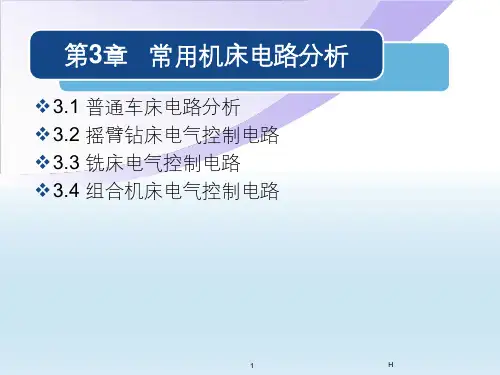 第3章　常用机床电路分析

❖3.1 普通车床电路分析
❖3.2 摇臂钻床电气控制电路
❖3.3 铣床电气控制电路
❖3.4 组合机床电气控制电路

1

H